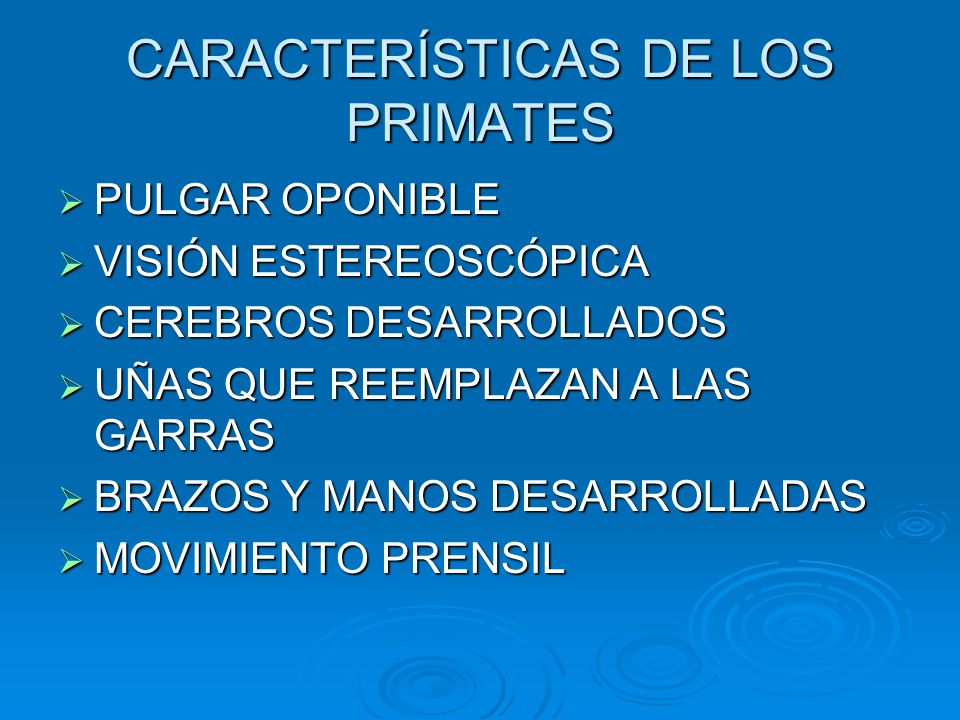 CARACTERÍSTICAS DE LOS PRIMATES

➢ PULGAR OPONIBLE
➢ VISIÓN ESTEREOSCÓPICA
➢ CEREBROS DESARROLLADOS
➢ UÑAS QUE REEMPLAZAN A LAS GARRAS
➢ BRAZOS Y MANOS DESARROLLADAS
➢ MOVIMIENTO PRENSIL